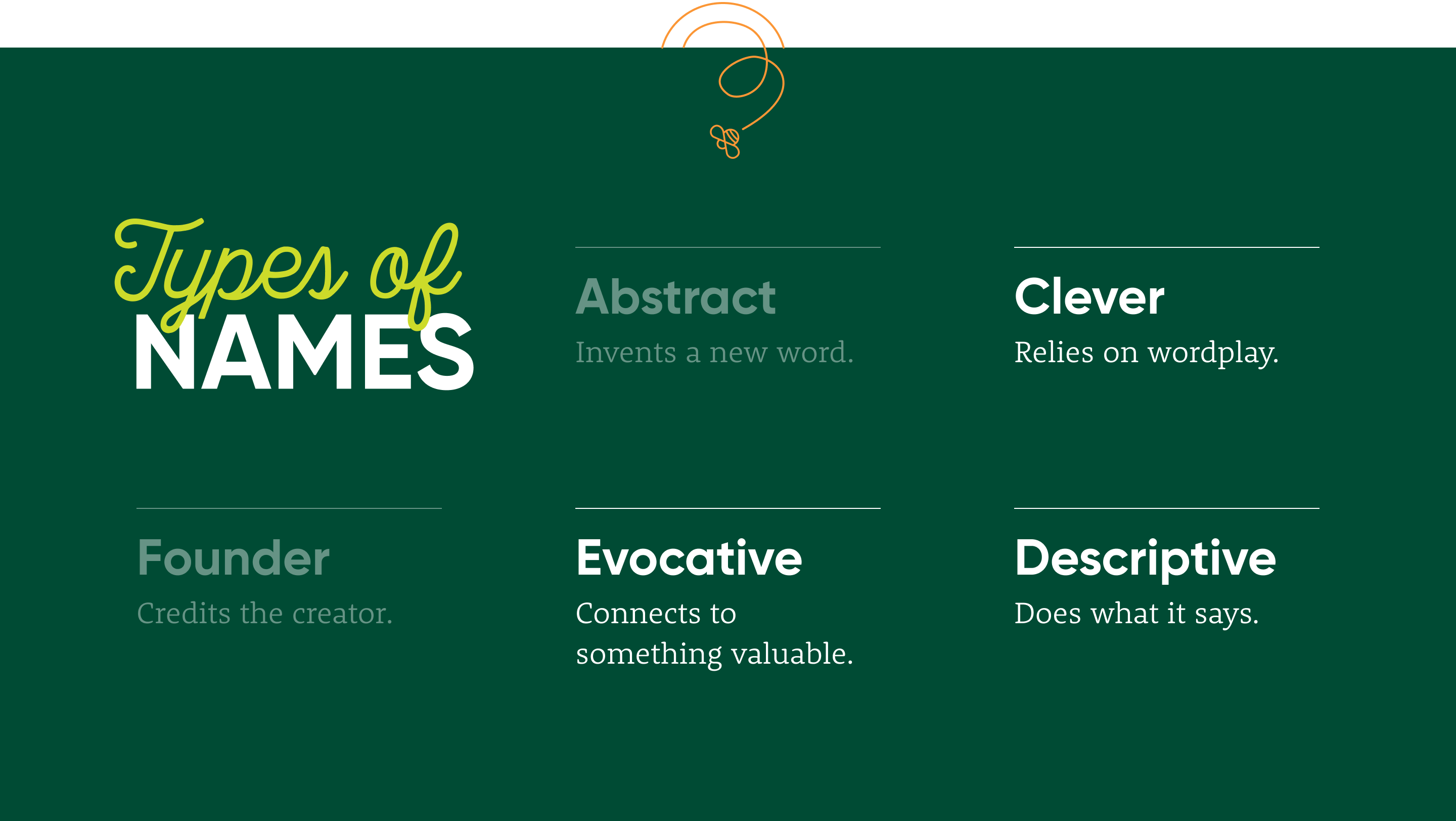 Types of
NAMES

Abstract
Invents a new word.

Clever
Relies on wordplay.

Founder
Credits the creator.

Evocative
Connects to something valuable.

Descriptive
Does what it says.